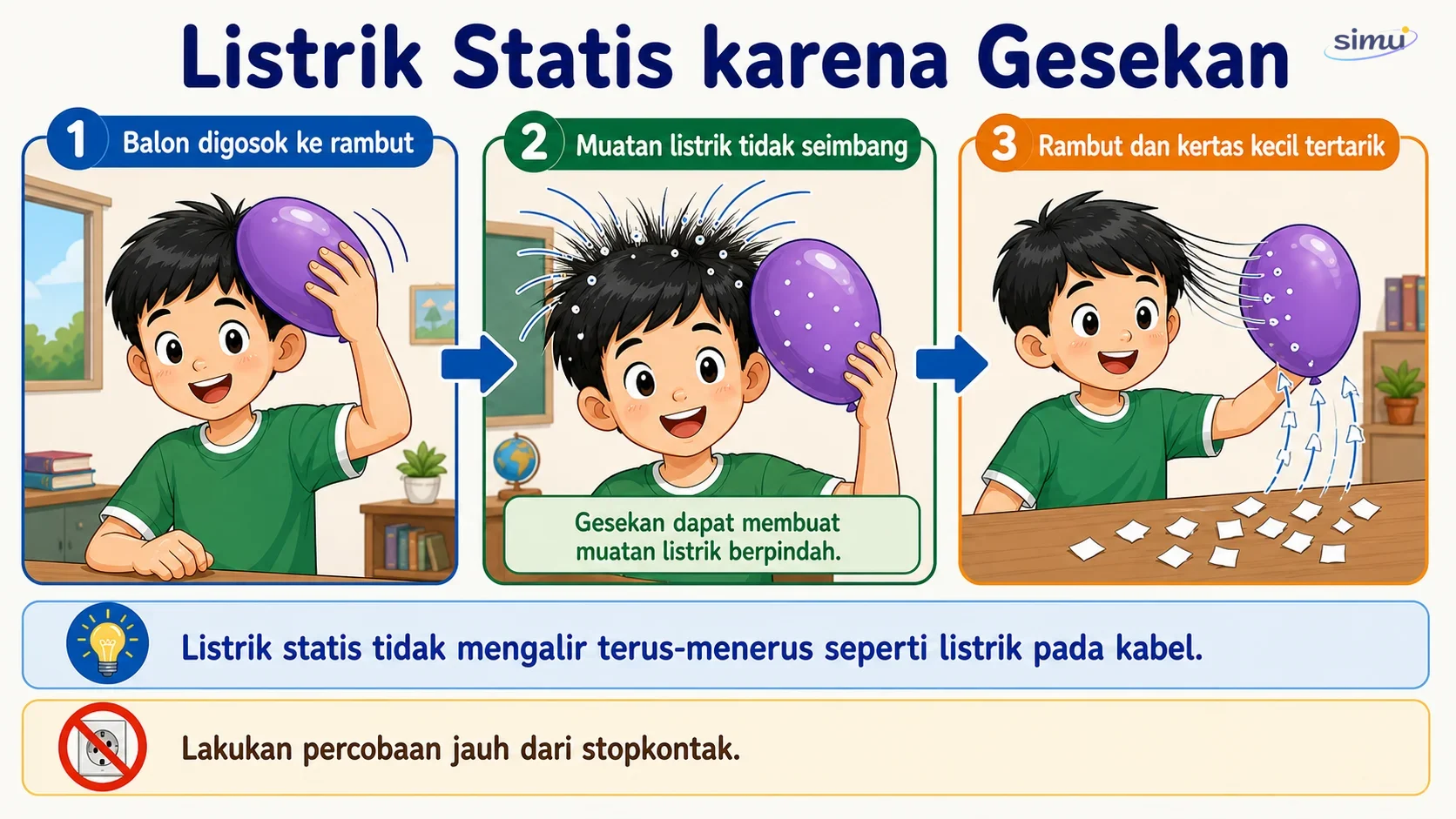 Listrik Statis karena Gesekan

simu

1 Balon digosok ke rambut

2 Muatan listrik tidak seimbang

Gesekan dapat membuat muatan listrik berpindah.

3 Rambut dan kertas kecil tertarik

Listrik statis tidak mengalir terus-menerus seperti listrik pada kabel.

Lakukan percobaan jauh dari stopkontak.